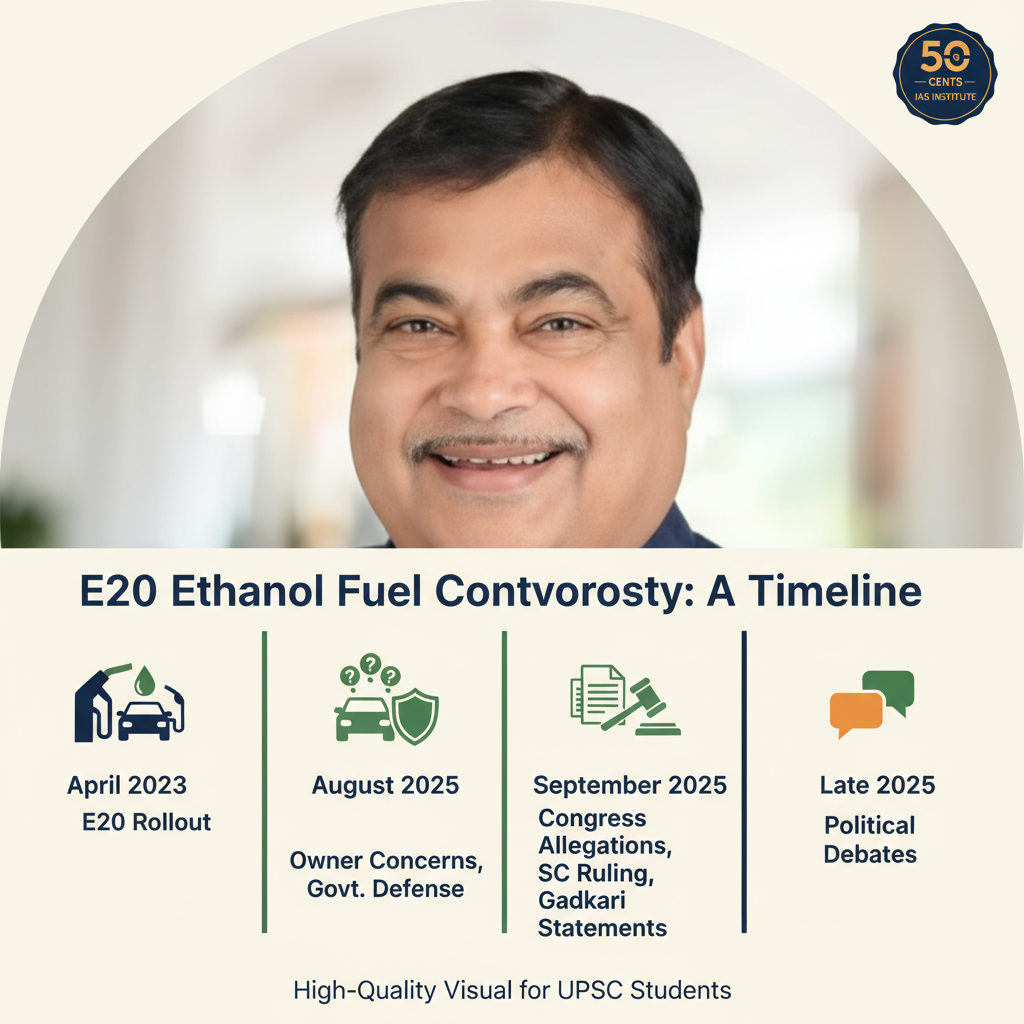 50 CENTS IAS INSTITUTE

E20 Ethanol Fuel Contvorosty: A Timeline

April 2023
E20 Rollout

August 2025
Owner Concerns, Govt. Defense

September 2025
Congress Allegations, SC Ruling, Gadkari Statements

Late 2025
Political Debates

High-Quality Visual for UPSC Students